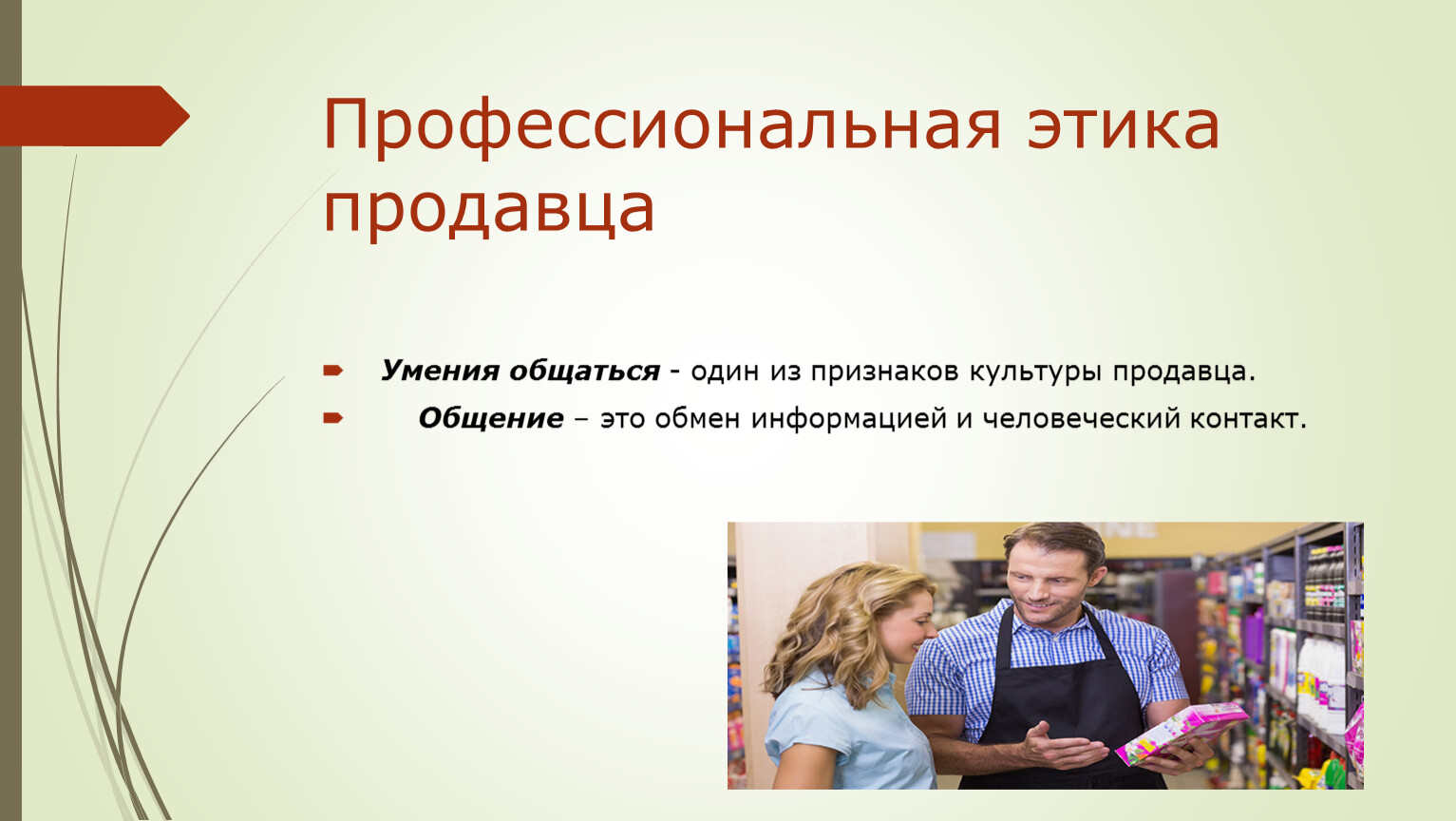 Профессиональная этика продавца

Умения общаться - один из признаков культуры продавца.

Общение – это обмен информацией и человеческий контакт.